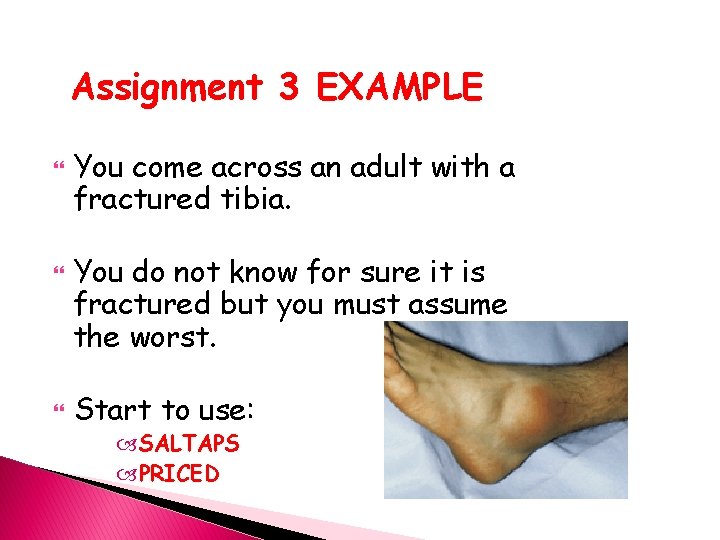 Assignment 3 EXAMPLE

You come across an adult with a fractured tibia.

You do not know for sure it is fractured but you must assume the worst.

Start to use:

SALTAPS

PRICED